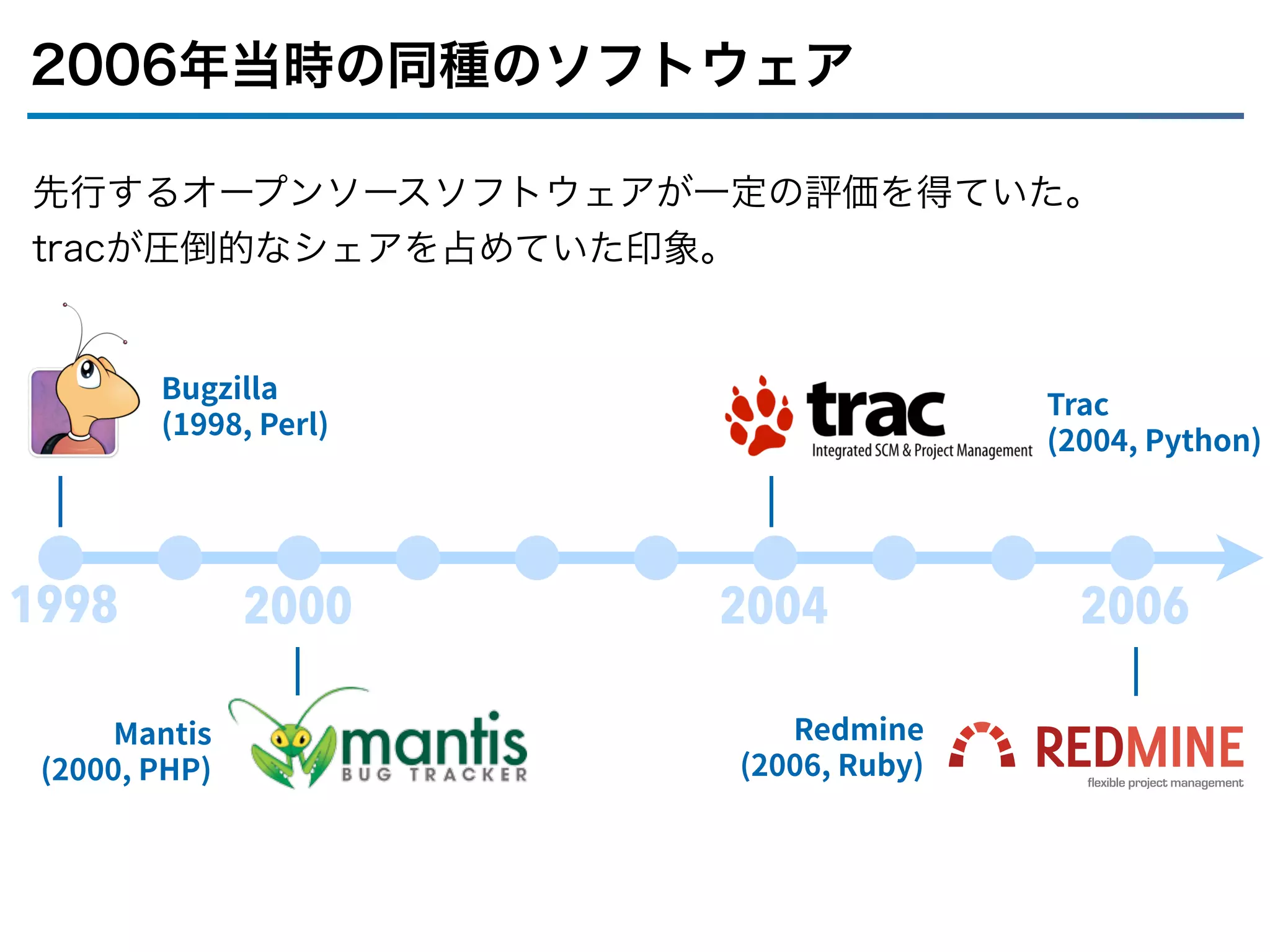 2006年当時の同種のソフトウェア

先行するオープンソースソフトウェアが一定の評価を得ていた。
tracが圧倒的なシェアを占めていた印象。

Bugzilla
(1998, Perl)

trac
Integrated SCM & Project Management

Trac
(2004, Python)

1998

2000

2004

2006

Mantis
(2000, PHP)

mantis
BUG TRACKER

Redmine
(2006, Ruby)

REDMINE
flexible project management